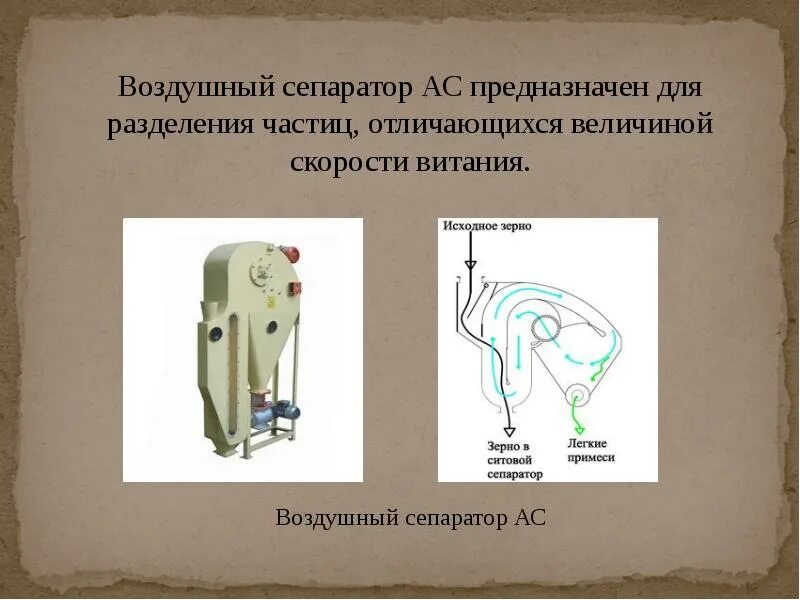 Воздушный сепаратор АС предназначен для разделения частиц, отличающихся величиной скорости витания.

Исходное зерно

Зерно в ситовой сепаратор

Легкие примеси

Воздушный сепаратор АС